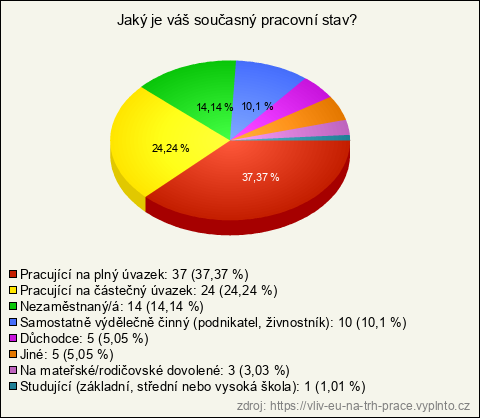 Jaký je váš současný pracovní stav?

14,14 %
10,1 %
24,24 %
37,37 %

Pracující na plný úvazek: 37 (37,37 %)
Pracující na částečný úvazek: 24 (24,24 %)
Nezaměstnaný/á: 14 (14,14 %)
Samostatně výdělečně činný (podnikatel, živnostník): 10 (10,1 %)
Důchodce: 5 (5,05 %)
Jiné: 5 (5,05 %)
Na mateřské/rodičovské dovolené: 3 (3,03 %)
Studující (základní, střední nebo vysoká škola): 1 (1,01 %)

zdroj: https://vliv-eu-na-trh-prace.vyplnto.cz